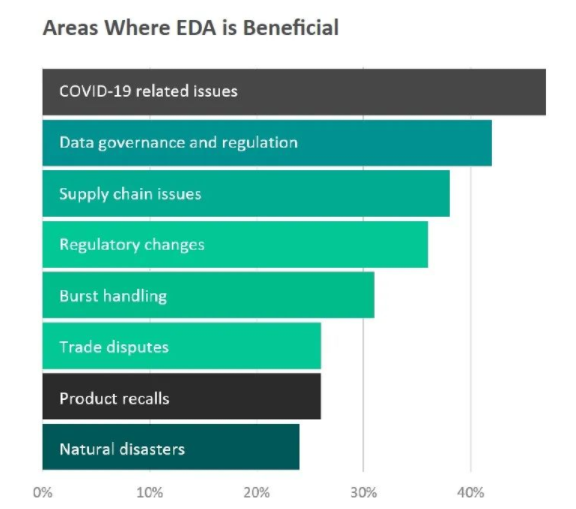 Areas Where EDA is Beneficial

COVID-19 related issues

Data governance and regulation

Supply chain issues

Regulatory changes

Burst handling

Trade disputes

Product recalls

Natural disasters

0%
10%
20%
30%
40%